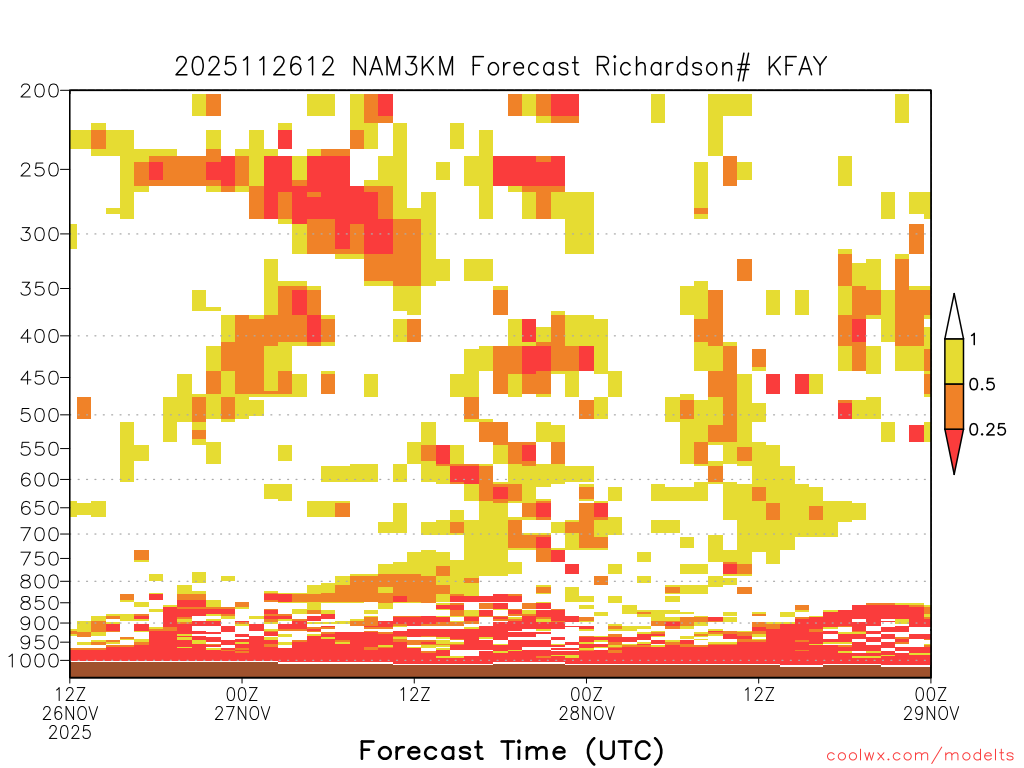 2025112612 NAM3KM Forecast Richardson# KFAY

200
250
300
350
400
450
500
550
600
650
700
750
800
850
900
950
1000

1
0.5
0.25

12Z 26NOV 2025
00Z 27NOV
12Z
00Z 28NOV
12Z
00Z 29NOV

Forecast Time (UTC)

coolwx.com/modelts